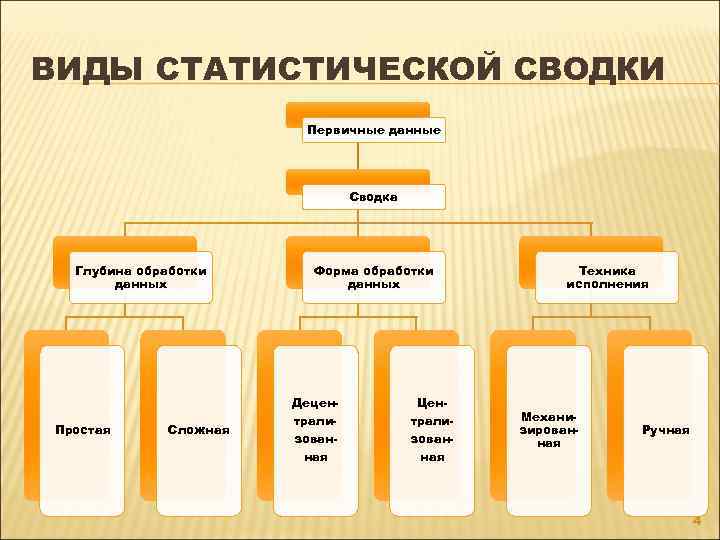 ВИДЫ СТАТИСТИЧЕСКОЙ СВОДКИ

Первичные данные

Сводка

Глубина обработки данных

Форма обработки данных

Техника исполнения

Простая

Сложная

Децентрализованная

Централизованная

Механизированная

Ручная

4